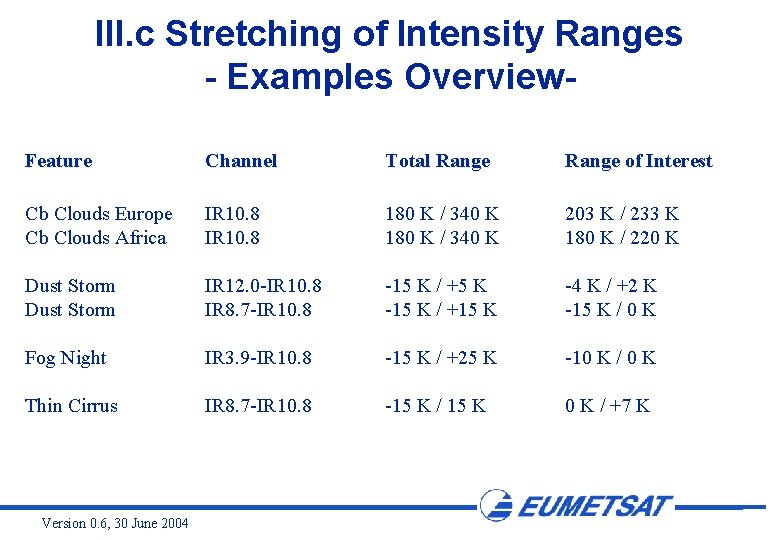 III.c Stretching of Intensity Ranges
- Examples Overview-

| Feature | Channel | Total Range | Range of Interest |
|---|---|---|---|
| Cb Clouds Europe | IR10.8 | 180 K / 340 K | 203 K / 233 K |
| Cb Clouds Africa | IR10.8 | 180 K / 340 K | 180 K / 220 K |
| Dust Storm | IR12.0-IR10.8 | -15 K / +5 K | -4 K / +2 K |
| Dust Storm | IR8.7-IR10.8 | -15 K / +15 K | -15 K / 0 K |
| Fog Night | IR3.9-IR10.8 | -15 K / +25 K | -10 K / 0 K |
| Thin Cirrus | IR8.7-IR10.8 | -15 K / 15 K | 0 K / +7 K |

EUMETSAT

Version 0.6, 30 June 2004